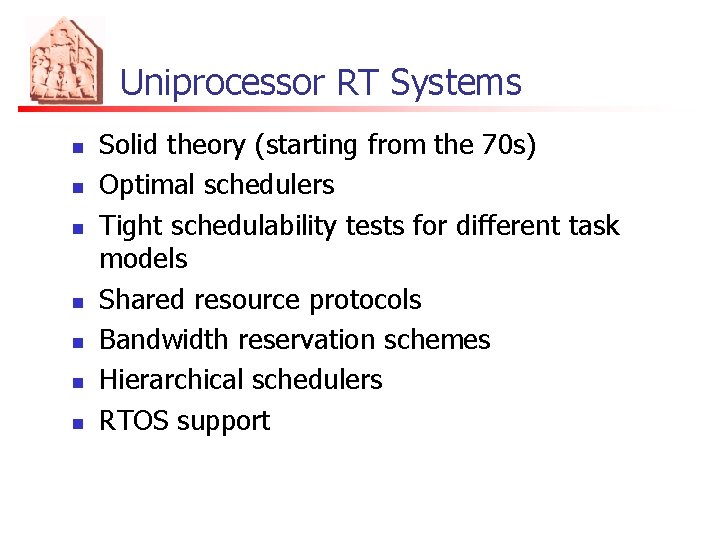 Uniprocessor RT Systems

- Solid theory (starting from the 70s)
- Optimal schedulers
- Tight schedulability tests for different task models
- Shared resource protocols
- Bandwidth reservation schemes
- Hierarchical schedulers
- RTOS support